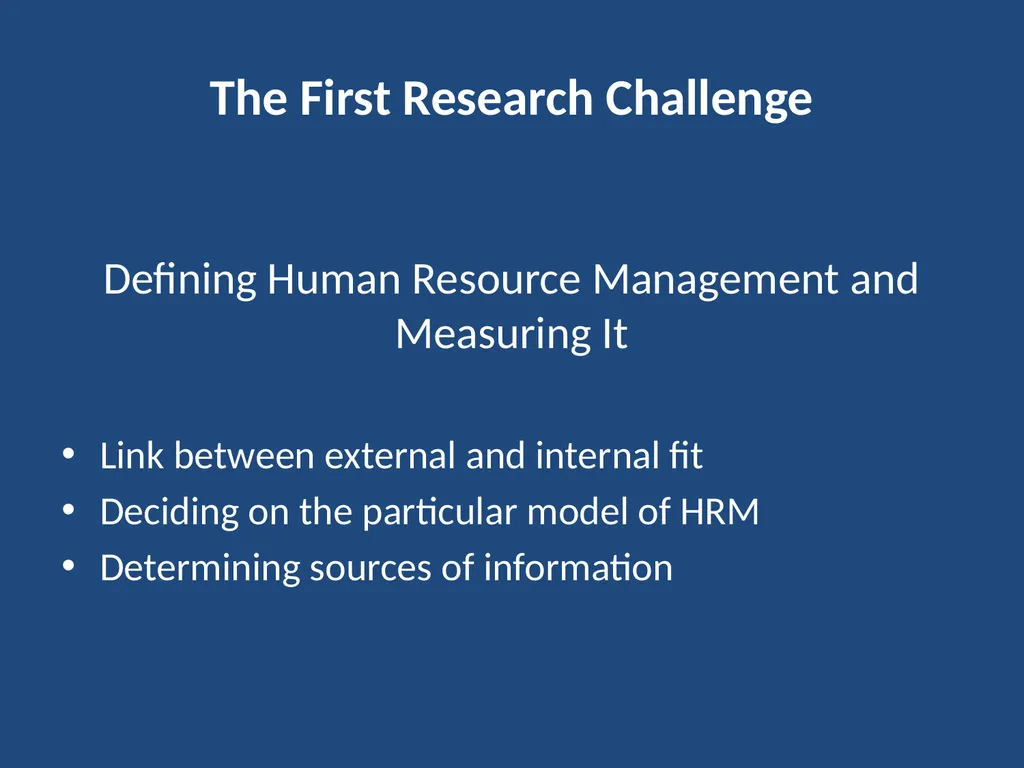 The First Research Challenge

Defining Human Resource Management and Measuring It

• Link between external and internal fit
• Deciding on the particular model of HRM
• Determining sources of information